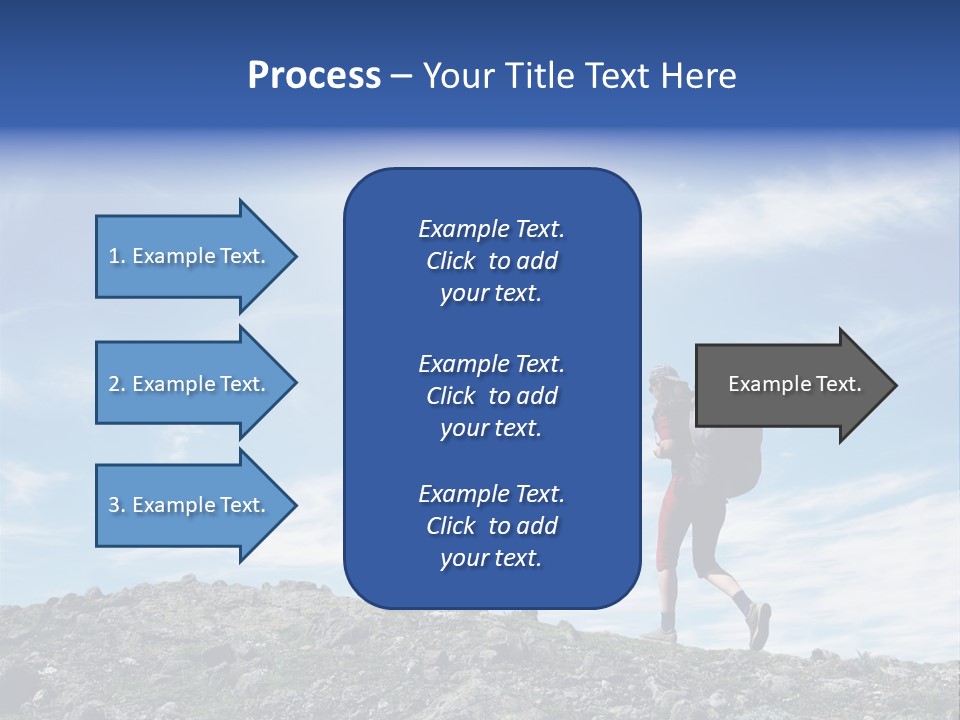 Process – Your Title Text Here

1. Example Text.

2. Example Text.

3. Example Text.

Example Text. Click to add your text.

Example Text. Click to add your text.

Example Text. Click to add your text.

Example Text.